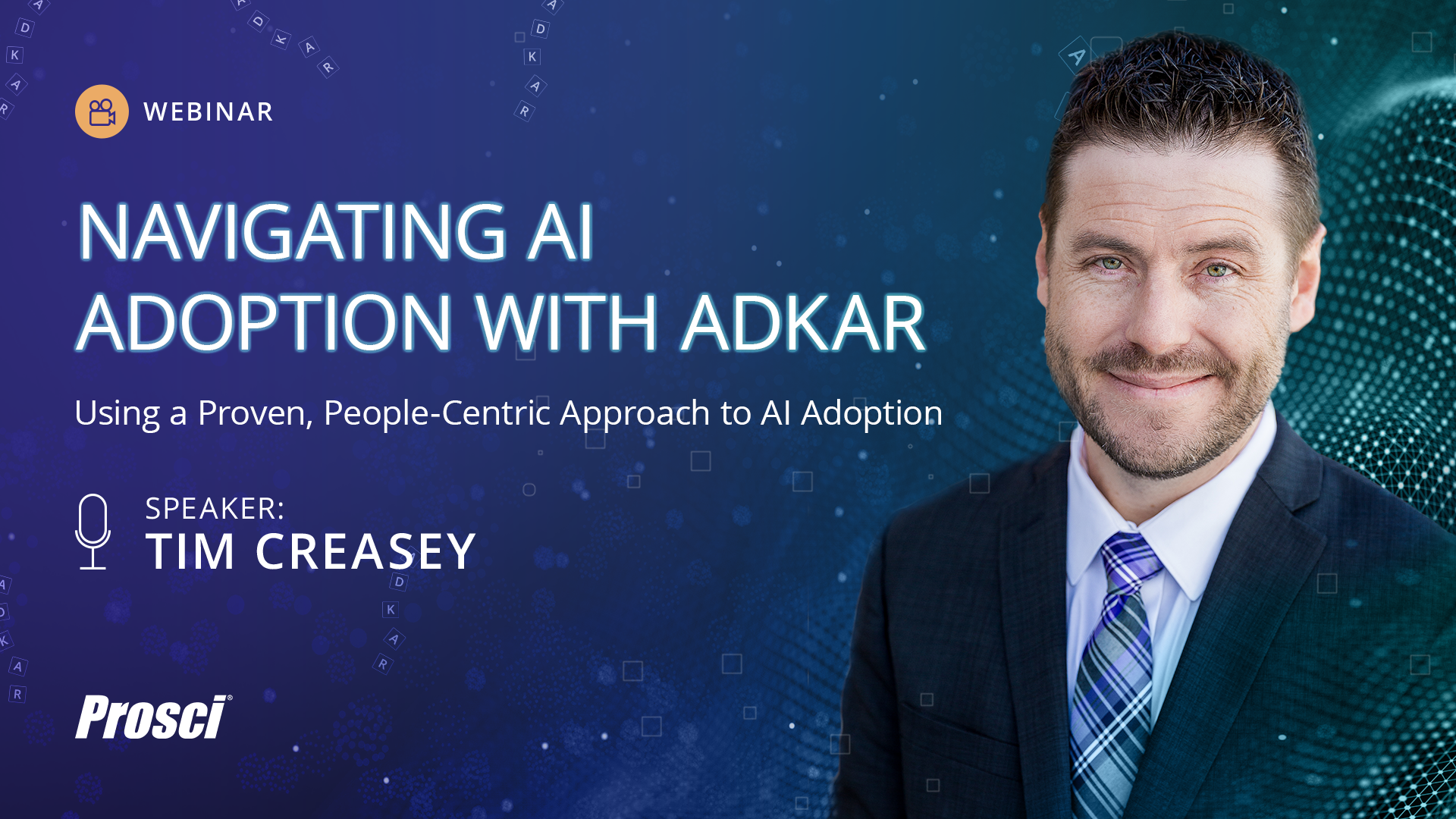 WEBINAR

NAVIGATING AI ADOPTION WITH ADKAR

Using a Proven, People-Centric Approach to AI Adoption

SPEAKER:
TIM CREASEY

Prosci®